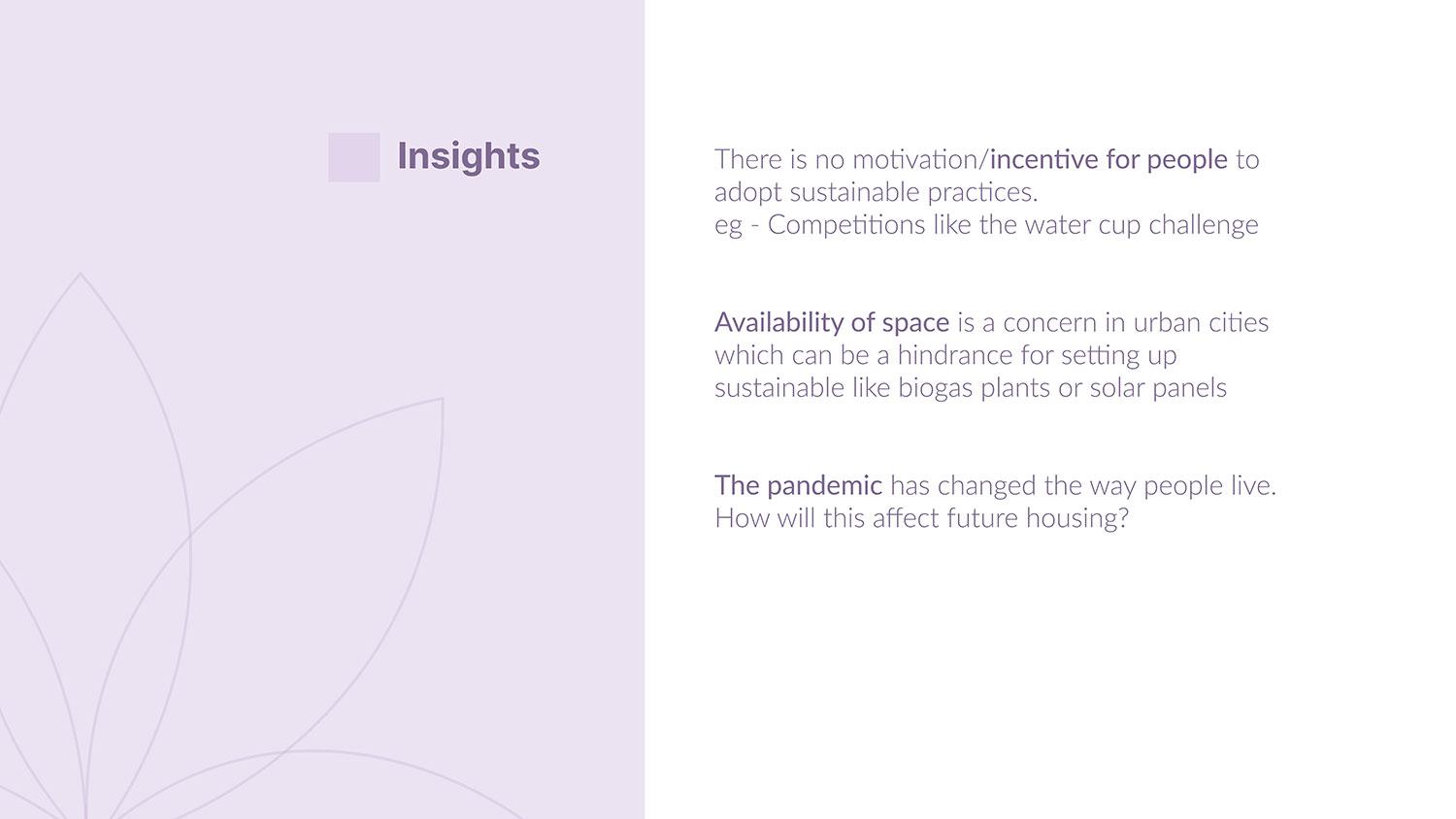 Insights

There is no motivation/incentive for people to adopt sustainable practices.
eg - Competitions like the water cup challenge

Availability of space is a concern in urban cities which can be a hindrance for setting up sustainable like biogas plants or solar panels

The pandemic has changed the way people live. How will this affect future housing?